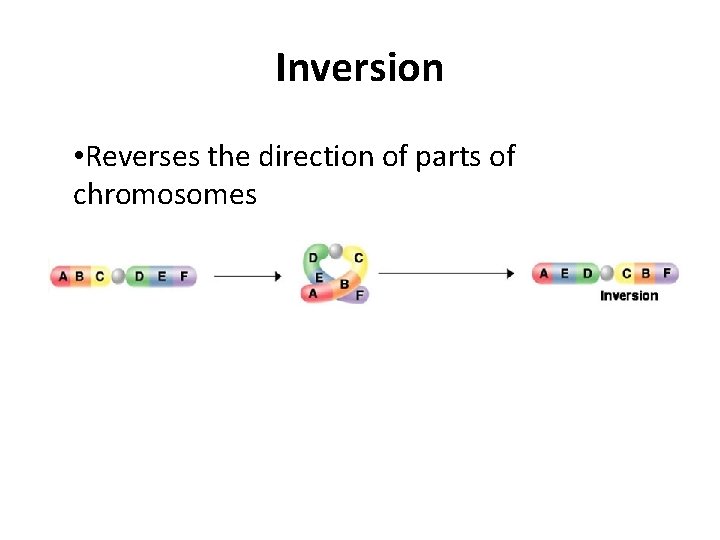 Inversion

•Reverses the direction of parts of chromosomes

A B C D E F

D C E B A F

A E D C B F
Inversion